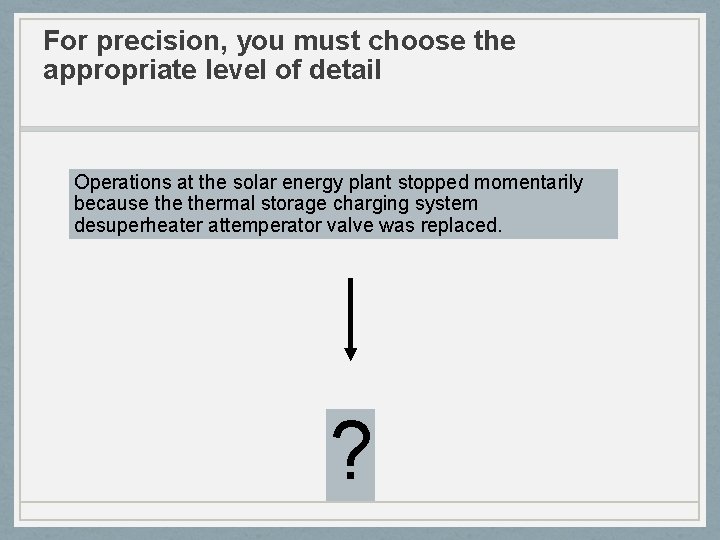 For precision, you must choose the appropriate level of detail

Operations at the solar energy plant stopped momentarily because the thermal storage charging system desuperheater attemperator valve was replaced.

?